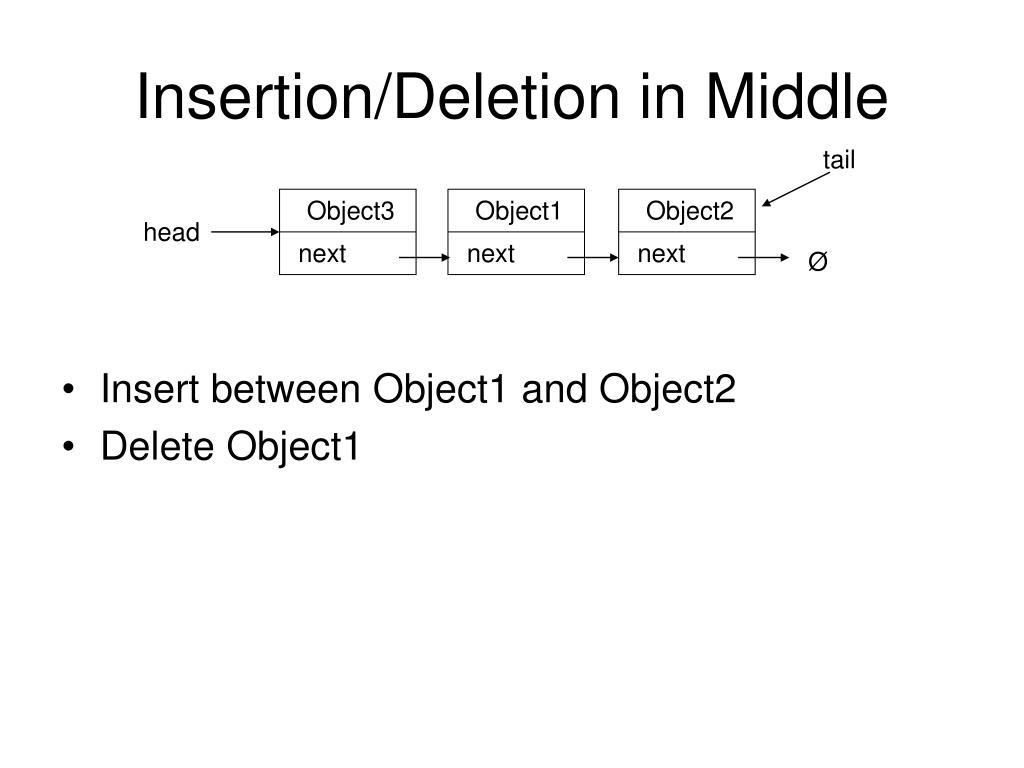 Insertion/Deletion in Middle

tail

head

Object3

next

Object1

next

Object2

next

Ø

• Insert between Object1 and Object2
• Delete Object1